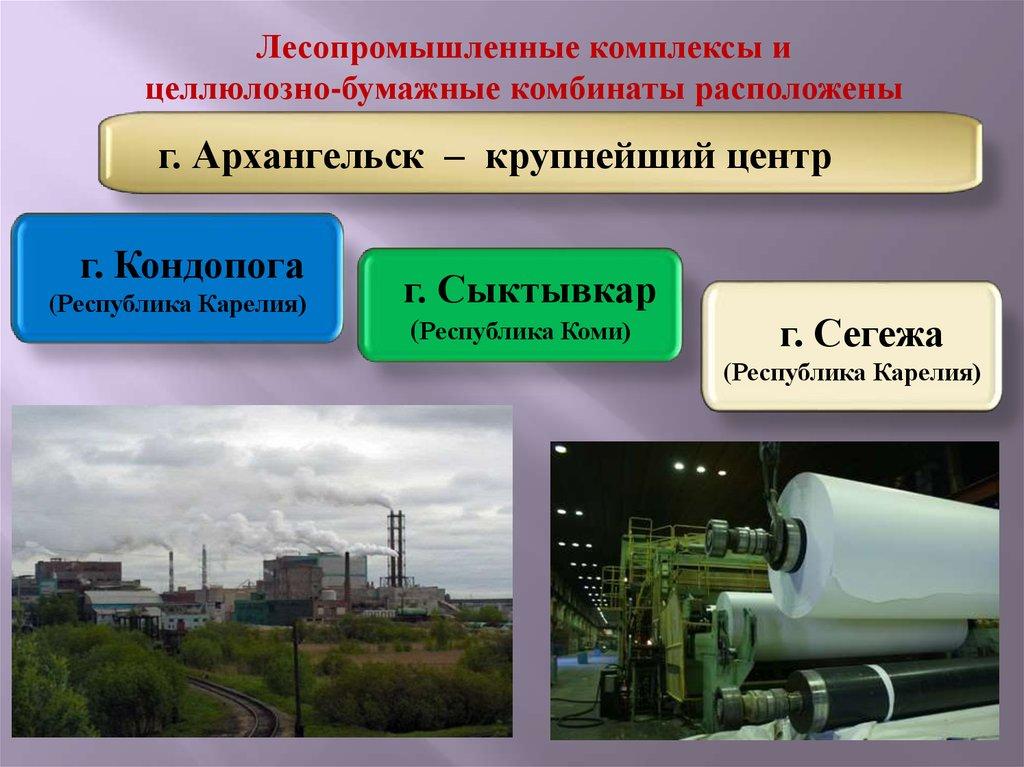 Лесопромышленные комплексы и целлюлозно-бумажные комбинаты расположены

г. Архангельск – крупнейший центр

г. Кондопога
(Республика Карелия)

г. Сыктывкар
(Республика Коми)

г. Сегежа
(Республика Карелия)